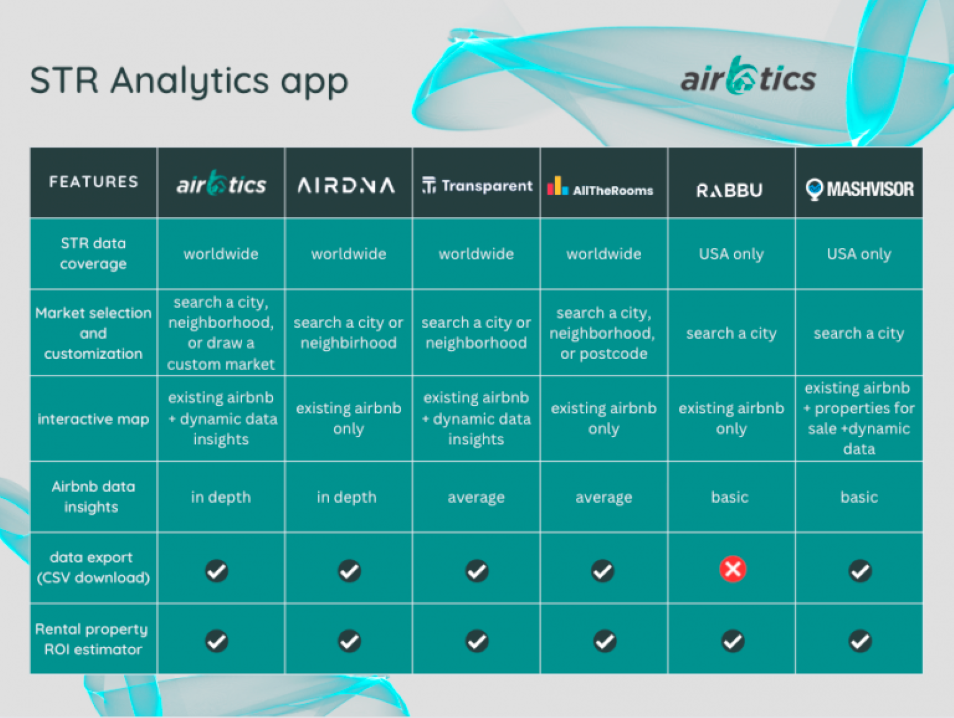 STR Analytics app

airbtics

| FEATURES | airbtics | AIRDNA | Transparent | AllTheRooms | RABBU | MASHVISOR |
|---|---|---|---|---|---|---|
| STR data coverage | worldwide | worldwide | worldwide | worldwide | USA only | USA only |
| Market selection and customization | search a city, neighborhood, or draw a custom market | search a city or neighbirhood | search a city or neighborhood | search a city, neighborhood, or postcode | search a city | search a city |
| interactive map | existing airbnb + dynamic data insights | existing airbnb only | existing airbnb + dynamic data insights | existing airbnb only | existing airbnb only | existing airbnb + properties for sale +dynamic data |
| Airbnb data insights | in depth | in depth | average | average | basic | basic |
| data export (CSV download) | ✓ | ✓ | ✓ | ✓ | ✗ | ✓ |
| Rental property ROI estimator | ✓ | ✓ | ✓ | ✓ | ✓ | ✓ |